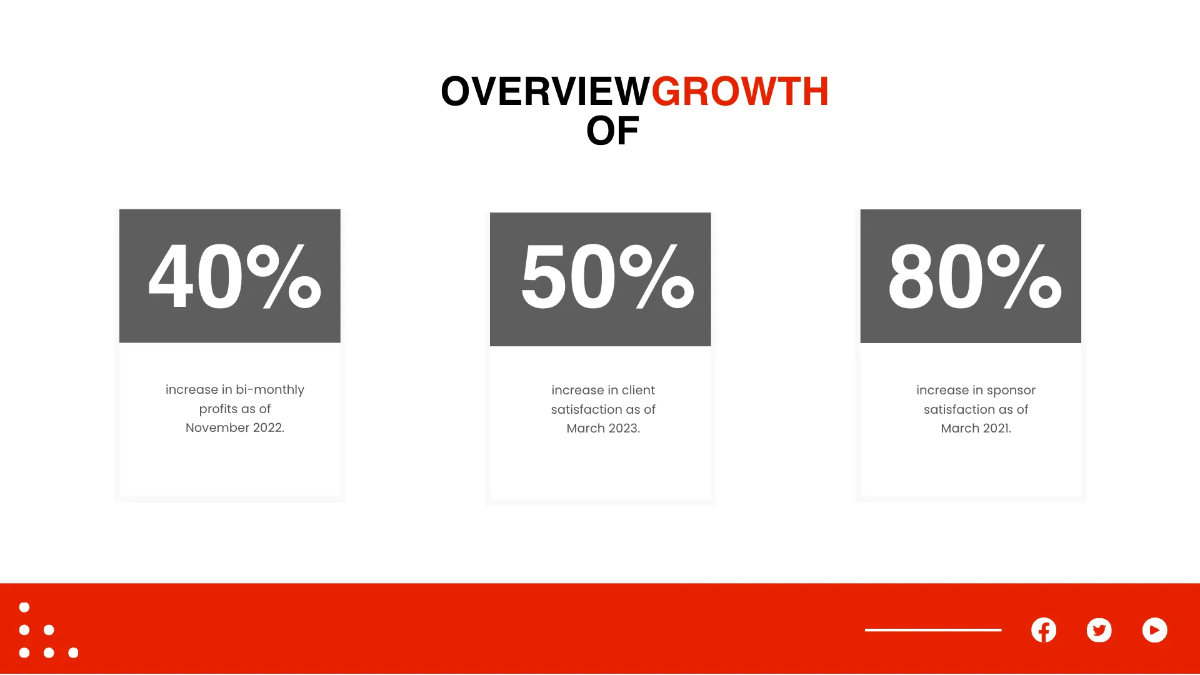 OVERVIEWGROWTH
OF

40%

increase in bi-monthly profits as of November 2022.

50%

increase in client satisfaction as of March 2023.

80%

increase in sponsor satisfaction as of March 2021.